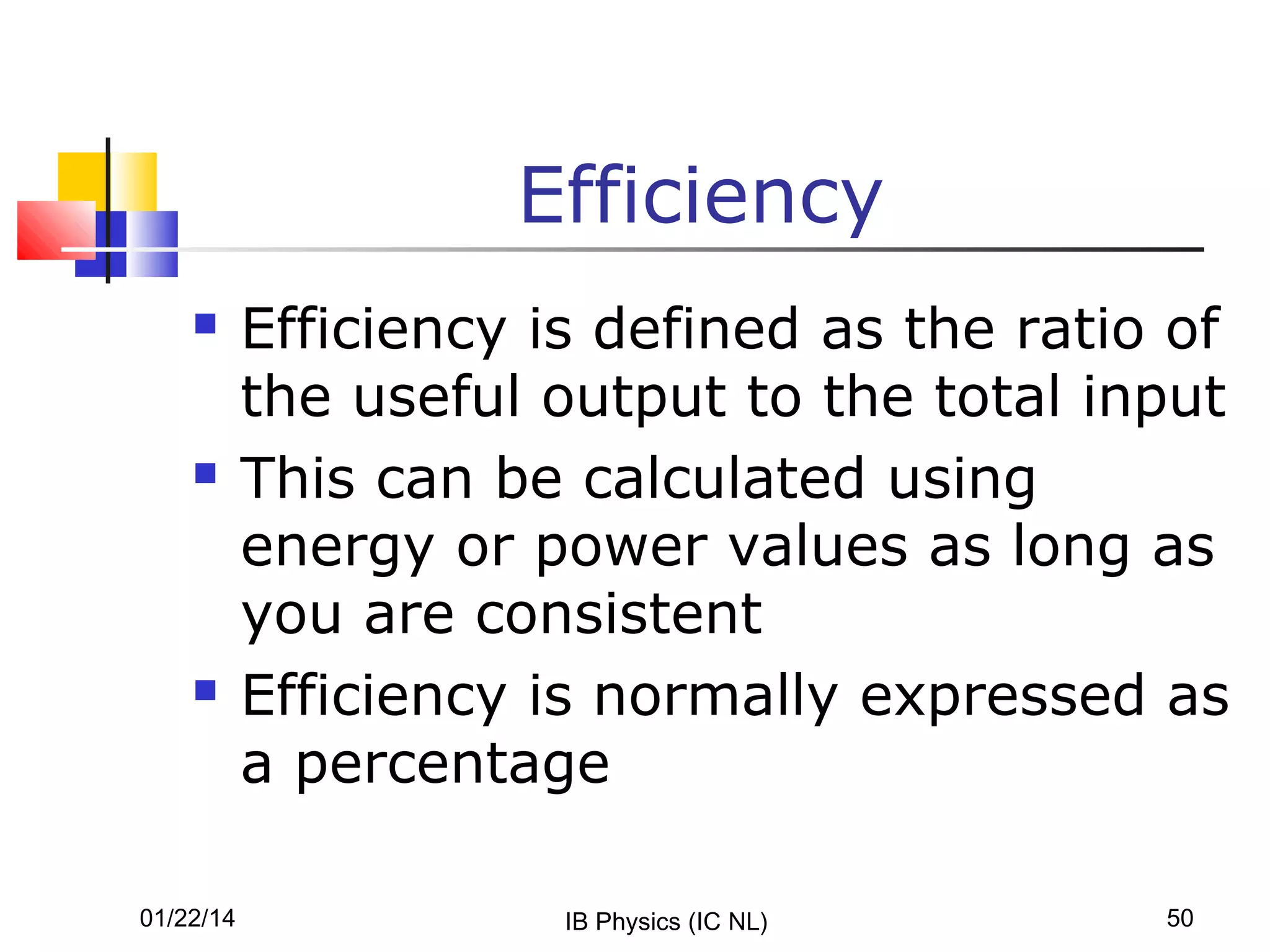 Efficiency

- Efficiency is defined as the ratio of the useful output to the total input
- This can be calculated using energy or power values as long as you are consistent
- Efficiency is normally expressed as a percentage

01/22/14

IB Physics (IC NL)

50